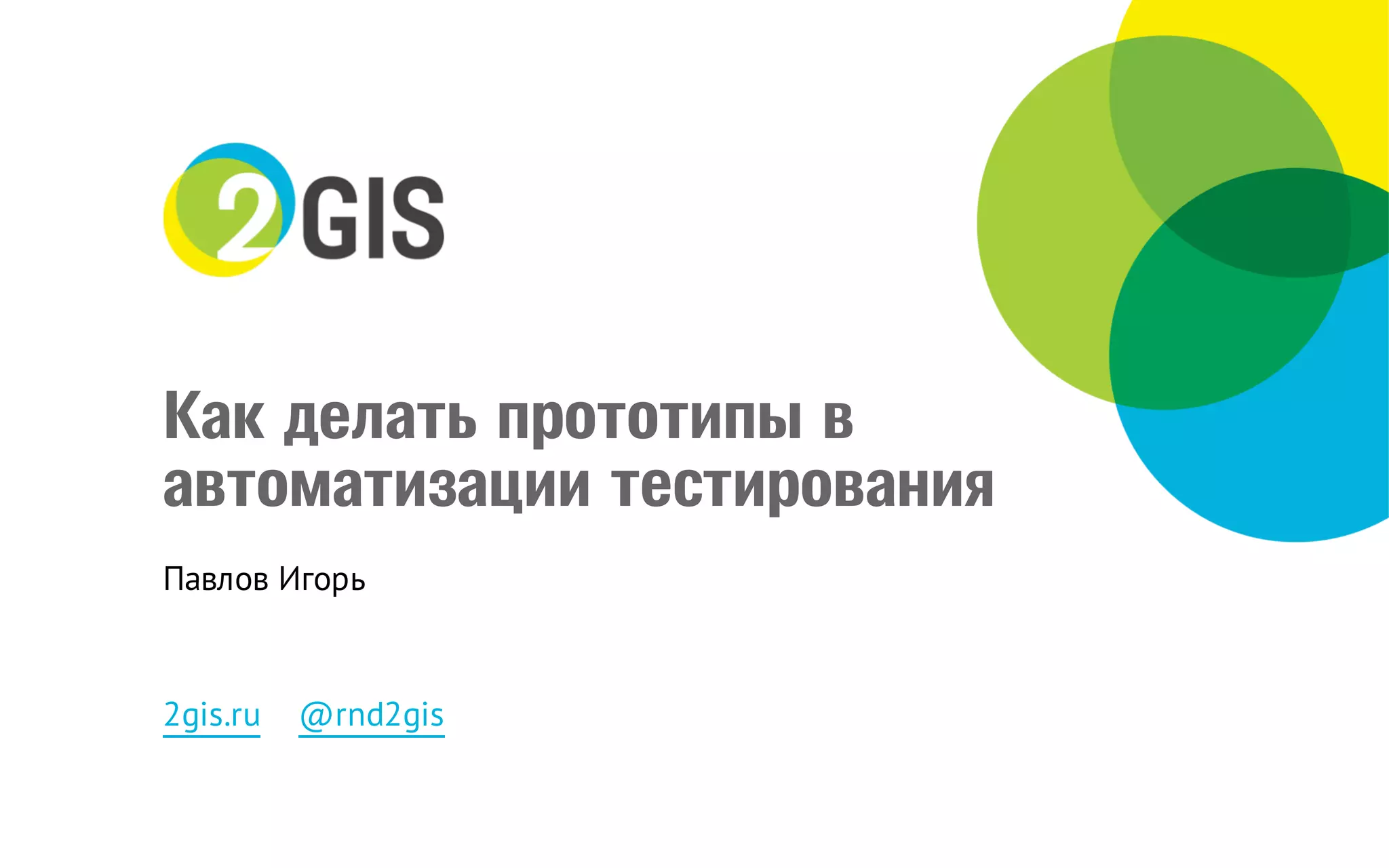 2GIS

Как делать прототипы в автоматизации тестирования

Павлов Игорь

2gis.ru @rnd2gis